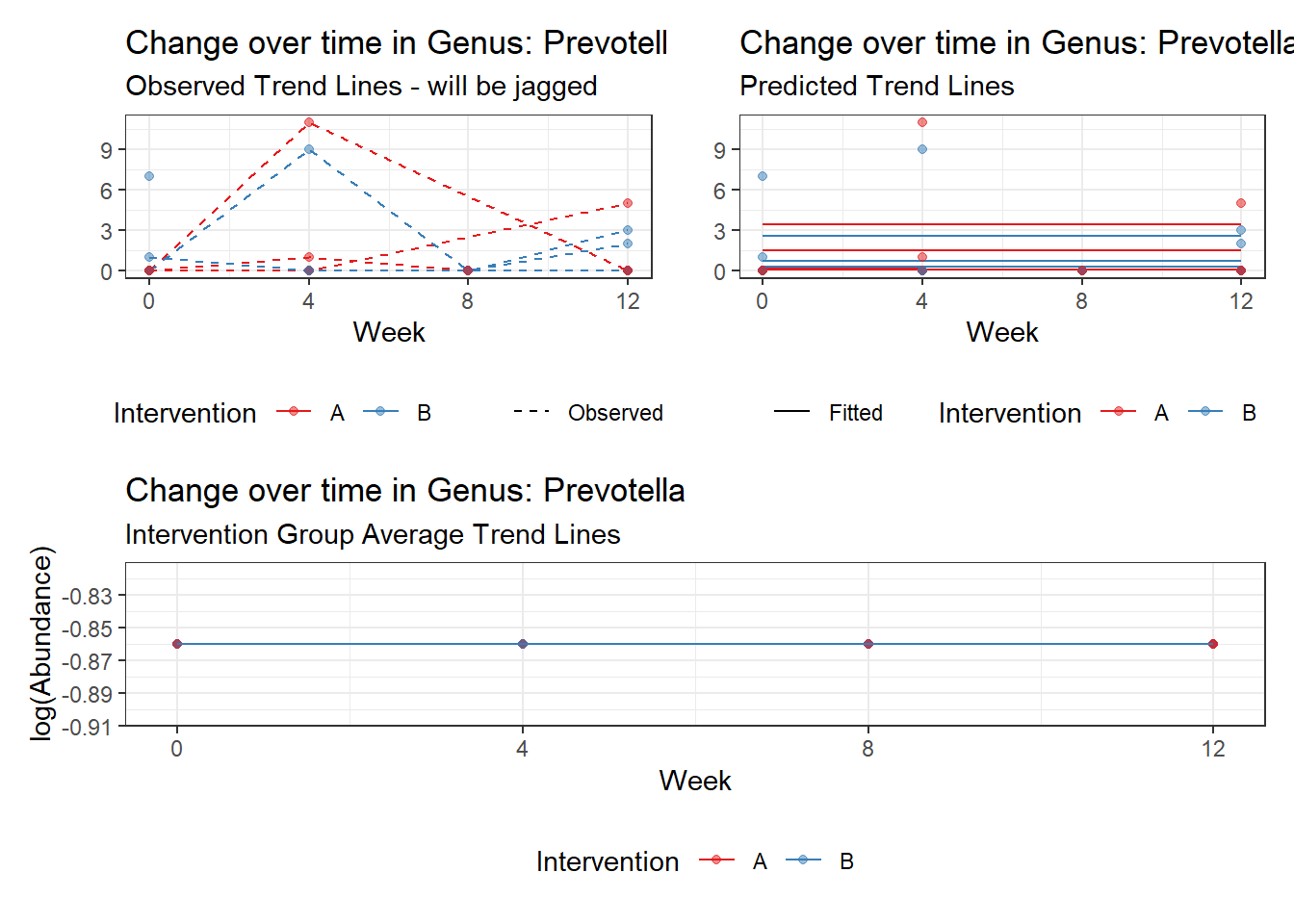 Change over time in Genus: Prevotell
Observed Trend Lines - will be jagged

9
6
3
0
0 4 8 12
Week

Intervention A B Observed

Change over time in Genus: Prevotella
Predicted Trend Lines

9
6
3
0
0 4 8 12
Week

Fitted Intervention A B

Change over time in Genus: Prevotella
Intervention Group Average Trend Lines

log(Abundance)
-0.83
-0.85
-0.87
-0.89
-0.91
0 4 8 12
Week

Intervention A B